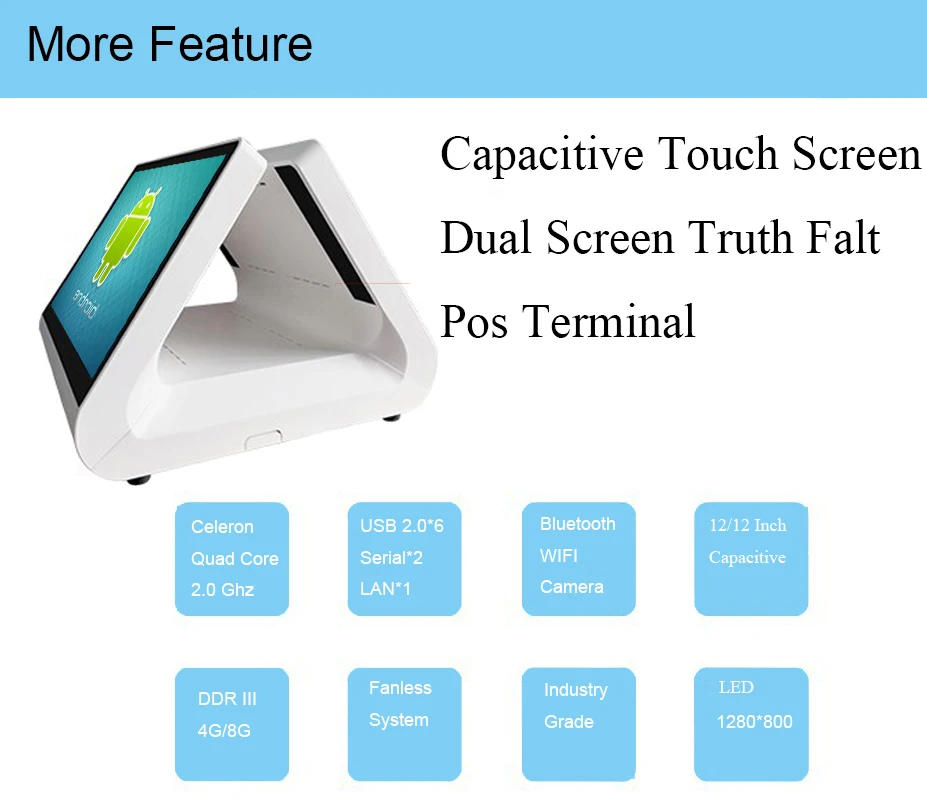 More Feature

Capacitive Touch Screen

Dual Screen Truth Falt

Pos Terminal

android

Celeron
Quad Core
2.0 Ghz

USB 2.0*6
Serial*2
LAN*1

Bluetooth
WIFI
Camera

12/12 Inch
Capacitive

DDR III
4G/8G

Fanless
System

Industry
Grade

LED
1280*800